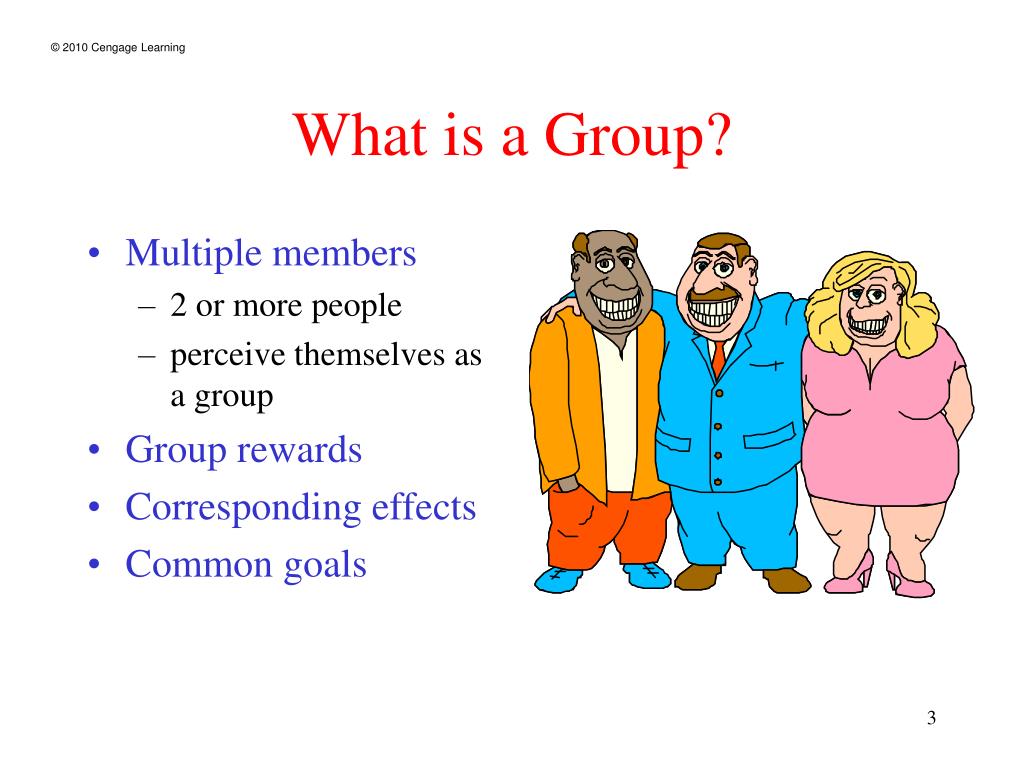 © 2010 Cengage Learning

What is a Group?

• Multiple members
– 2 or more people
– perceive themselves as a group
• Group rewards
• Corresponding effects
• Common goals

3